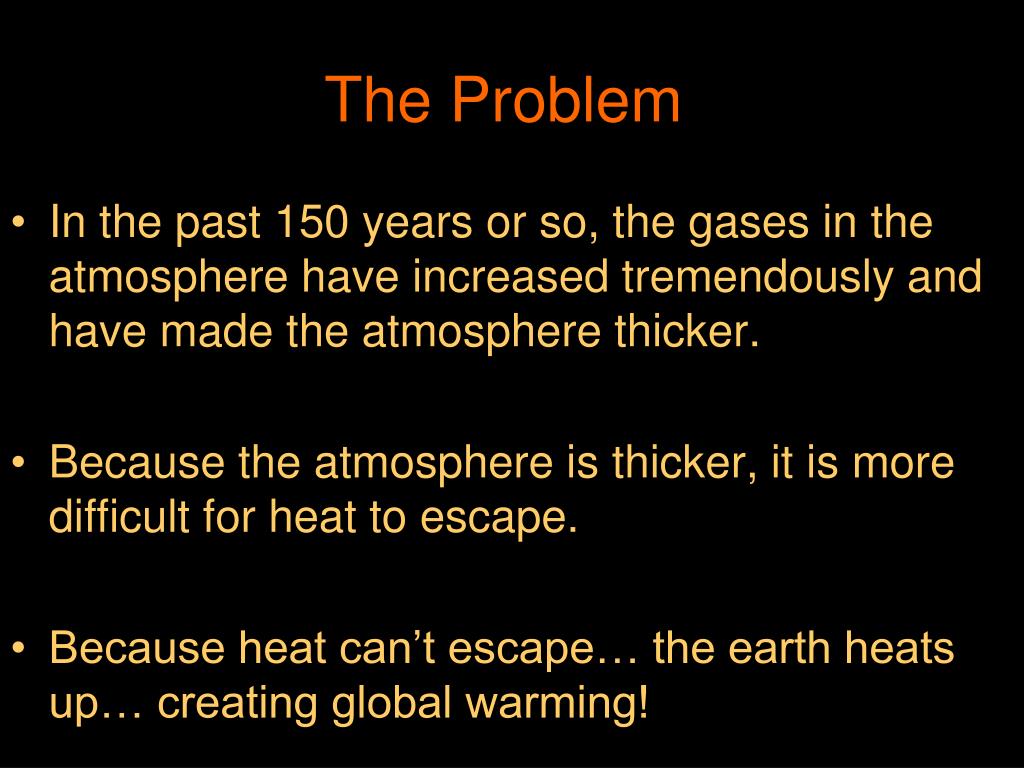 The Problem

• In the past 150 years or so, the gases in the atmosphere have increased tremendously and have made the atmosphere thicker.

• Because the atmosphere is thicker, it is more difficult for heat to escape.

• Because heat can’t escape… the earth heats up… creating global warming!